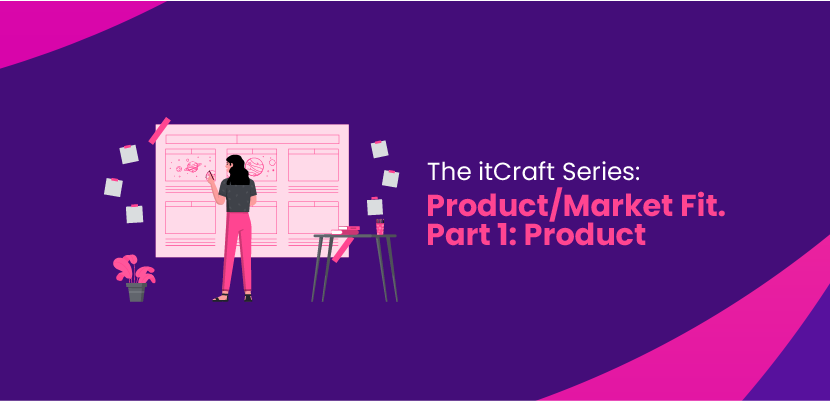 The itCraft Series:
Product/Market Fit.
Part 1: Product